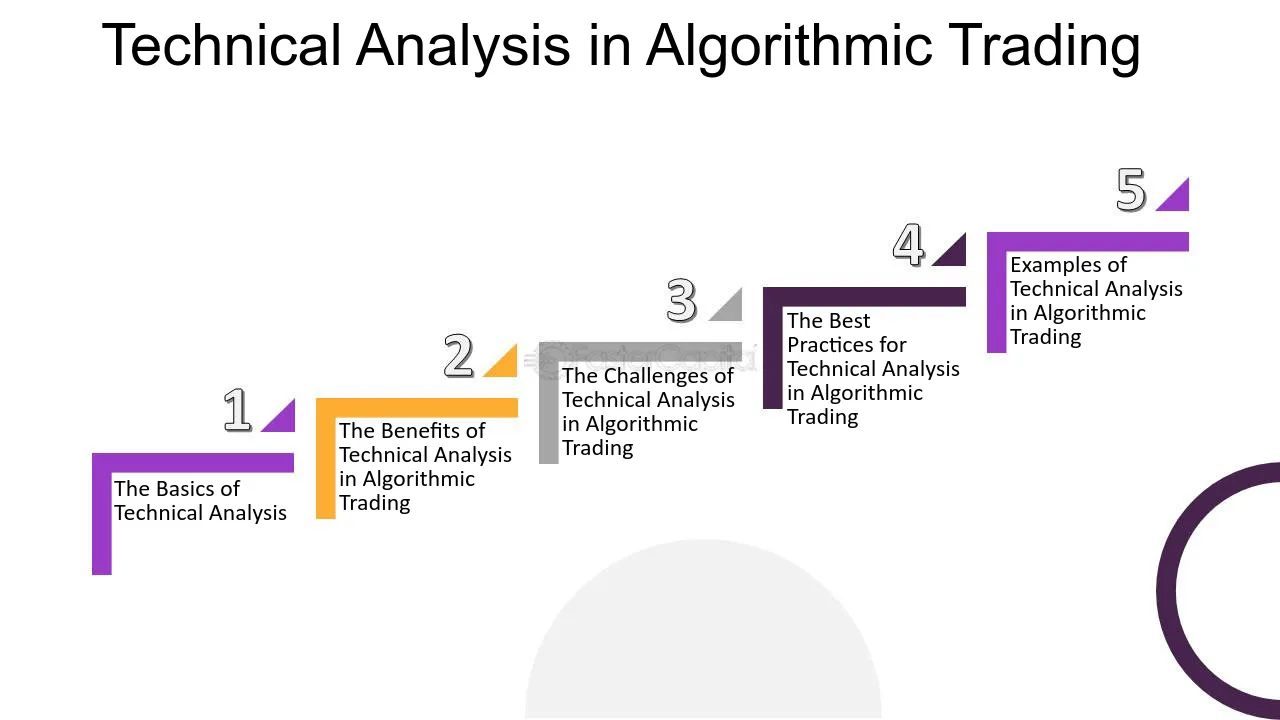 Technical Analysis in Algorithmic Trading

1
The Basics of Technical Analysis

2
The Benefits of Technical Analysis in Algorithmic Trading

3
The Challenges of Technical Analysis in Algorithmic Trading

4
The Best Practices for Technical Analysis in Algorithmic Trading

5
Examples of Technical Analysis in Algorithmic Trading

FasterCapital